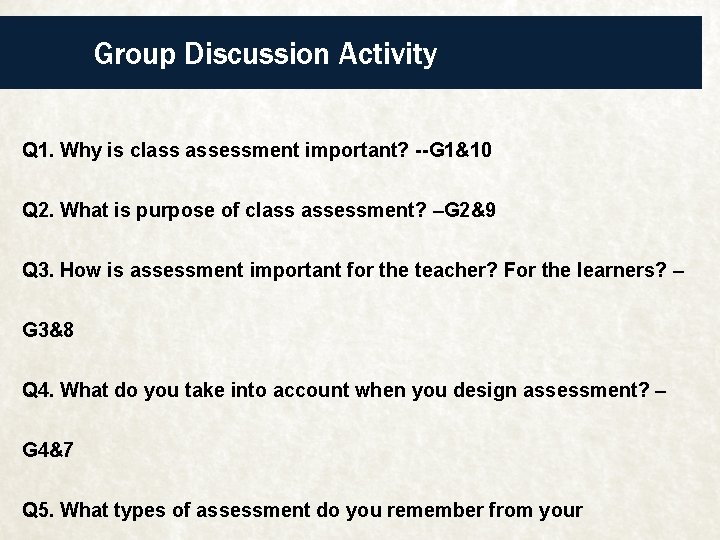 Group Discussion Activity

Q1. Why is class assessment important? --G1&10

Q2. What is purpose of class assessment? –G2&9

Q3. How is assessment important for the teacher? For the learners? – G3&8

Q4. What do you take into account when you design assessment? – G4&7

Q5. What types of assessment do you remember from your